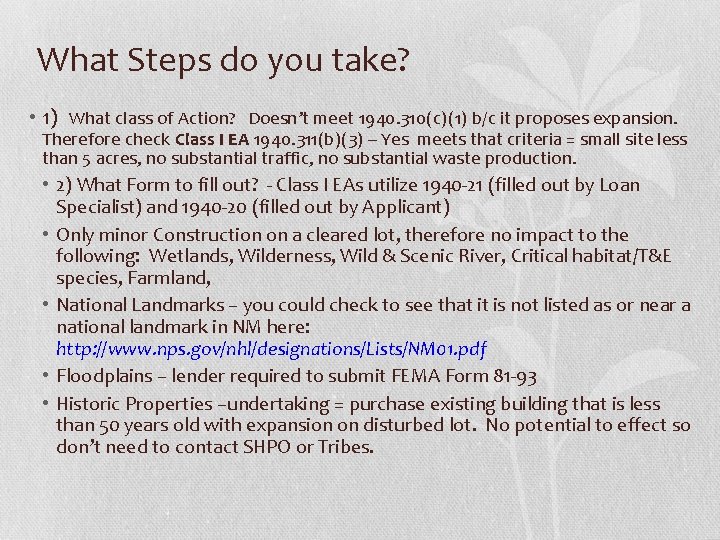 What Steps do you take?

• 1) What class of Action? Doesn't meet 1940.310(c)(1) b/c it proposes expansion. Therefore check Class I EA 1940.311(b)(3) – Yes meets that criteria = small site less than 5 acres, no substantial traffic, no substantial waste production.

• 2) What Form to fill out? - Class I EAs utilize 1940-21 (filled out by Loan Specialist) and 1940-20 (filled out by Applicant)

• Only minor Construction on a cleared lot, therefore no impact to the following: Wetlands, Wilderness, Wild & Scenic River, Critical habitat/T&E species, Farmland,

• National Landmarks – you could check to see that it is not listed as or near a national landmark in NM here: http://www.nps.gov/nhl/designations/Lists/NM01.pdf

• Floodplains – lender required to submit FEMA Form 81-93

• Historic Properties –undertaking = purchase existing building that is less than 50 years old with expansion on disturbed lot. No potential to effect so don't need to contact SHPO or Tribes.